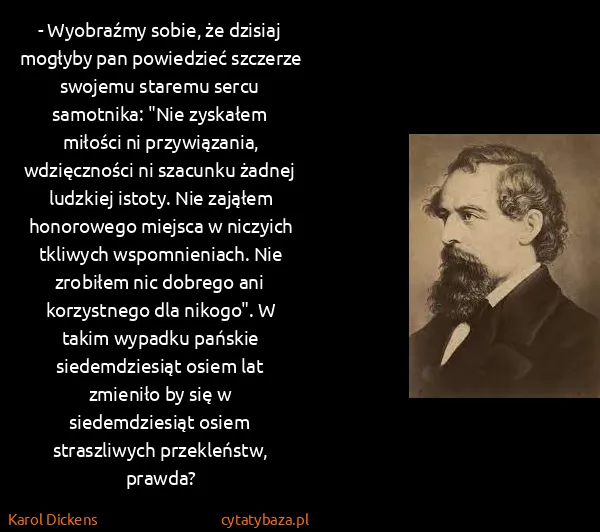 - Wyobraźmy sobie, że dzisiaj mogłyby pan powiedzieć szczerze swojemu staremu sercu samotnika: "Nie zyskałem miłości ni przywiązania, wdzięczności ni szacunku żadnej ludzkiej istoty. Nie zająłem honorowego miejsca w niczyich tkliwych wspomnieniach. Nie zrobiłem nic dobrego ani korzystnego dla nikogo". W takim wypadku pańskie siedemdziesiąt osiem lat zmieniło by się w siedemdziesiąt osiem straszliwych przekleństw, prawda?

Karol Dickens

cytatybaza.pl